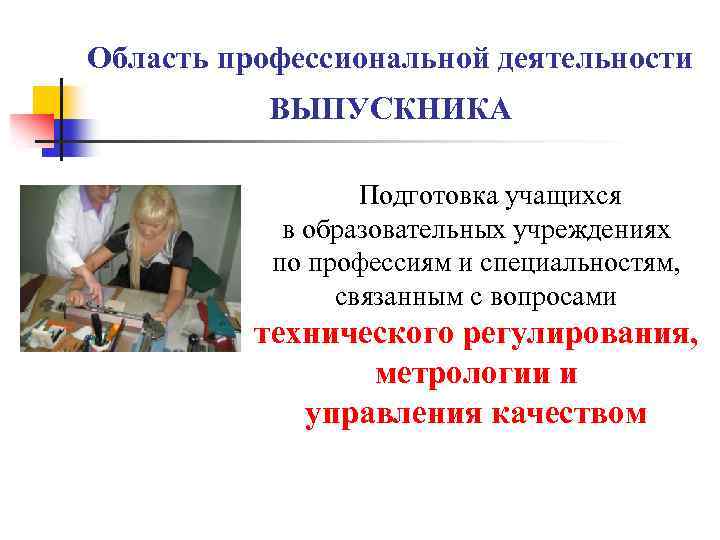 Область профессиональной деятельности ВЫПУСКНИКА

Подготовка учащихся в образовательных учреждениях по профессиям и специальностям, связанным с вопросами технического регулирования, метрологии и управления качеством